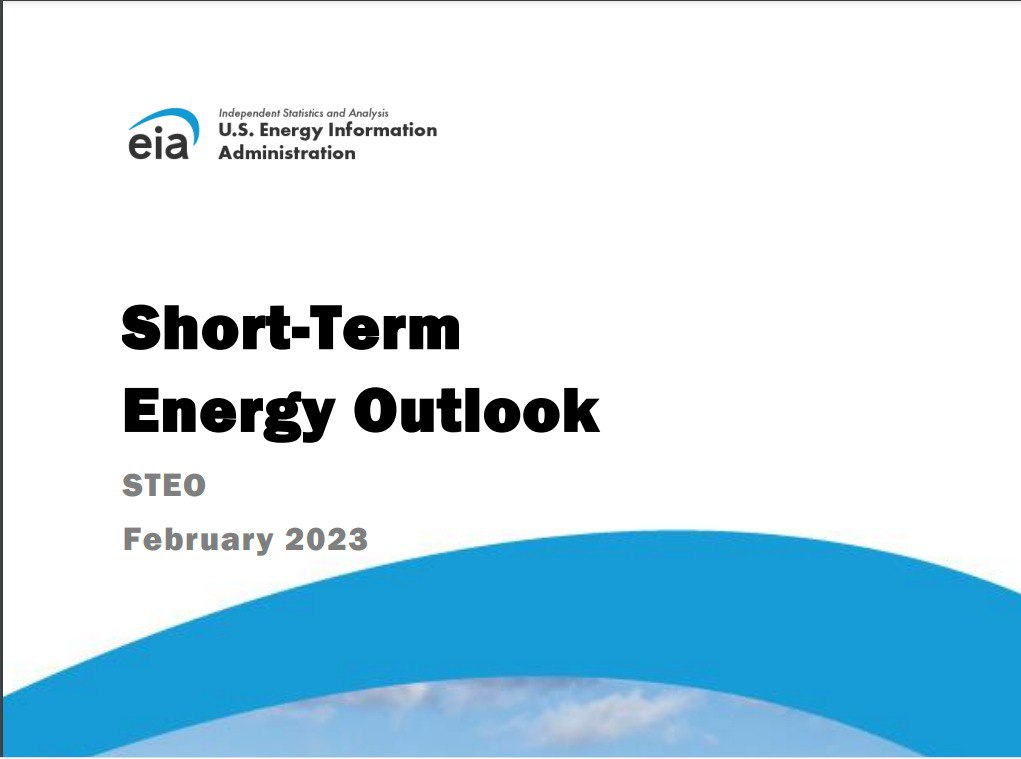 eia
Independent Statistics and Analysis
U.S. Energy Information Administration

Short-Term Energy Outlook

STEO

February 2023